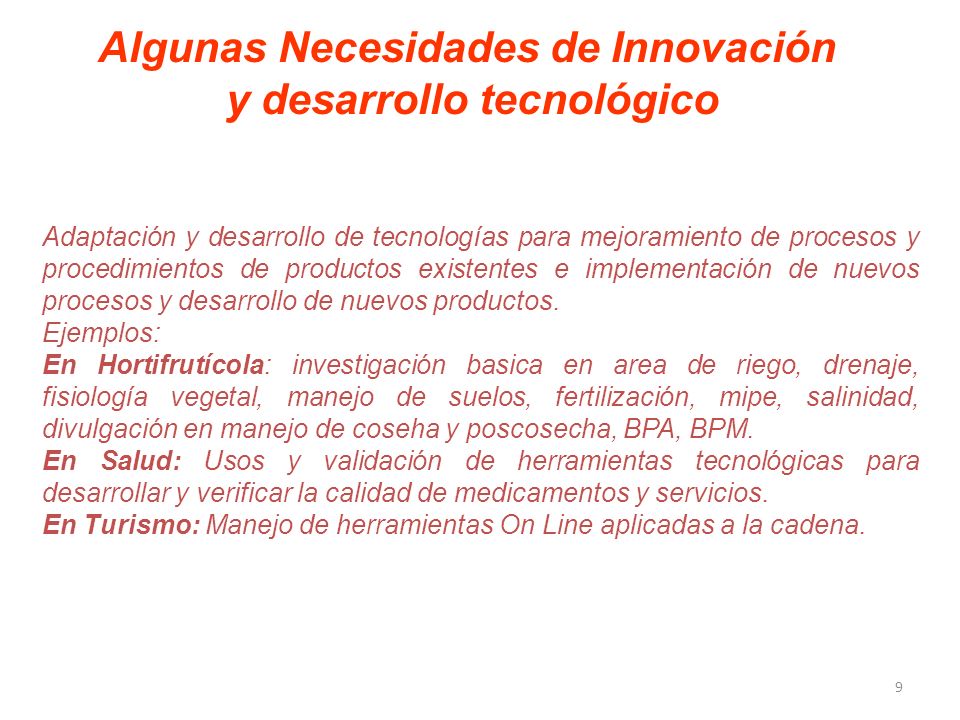 Algunas Necesidades de Innovación y desarrollo tecnológico

Adaptación y desarrollo de tecnologías para mejoramiento de procesos y procedimientos de productos existentes e implementación de nuevos procesos y desarrollo de nuevos productos.
Ejemplos:
En Hortifrutícola: investigación basica en area de riego, drenaje, fisiología vegetal, manejo de suelos, fertilización, mipe, salinidad, divulgación en manejo de coseha y poscosecha, BPA, BPM.
En Salud: Usos y validación de herramientas tecnológicas para desarrollar y verificar la calidad de medicamentos y servicios.
En Turismo: Manejo de herramientas On Line aplicadas a la cadena.

9